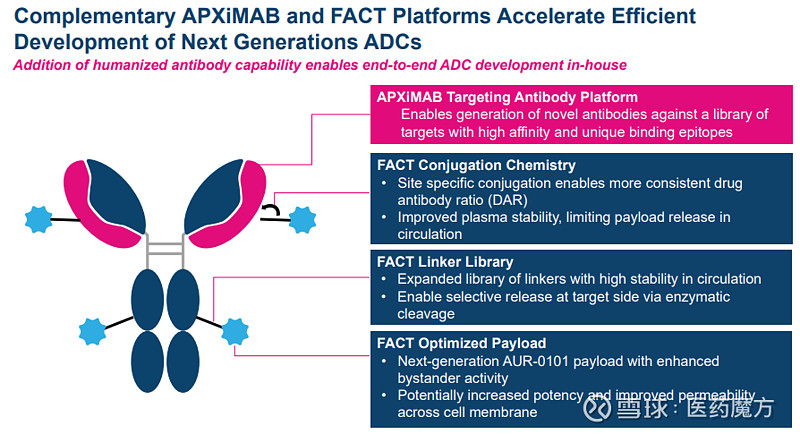 Complementary APXiMAB and FACT Platforms Accelerate Efficient Development of Next Generations ADCs

Addition of humanized antibody capability enables end-to-end ADC development in-house

APXiMAB Targeting Antibody Platform

Enables generation of novel antibodies against a library of targets with high affinity and unique binding epitopes

FACT Conjugation Chemistry

• Site specific conjugation enables more consistent drug antibody ratio (DAR)
• Improved plasma stability, limiting payload release in circulation

FACT Linker Library

• Expanded library of linkers with high stability in circulation
• Enable selective release at target side via enzymatic cleavage

FACT Optimized Payload

• Next-generation AUR-0101 payload with enhanced bystander activity
• Potentially increased potency and improved permeability across cell membrane

雪球：医药魔方